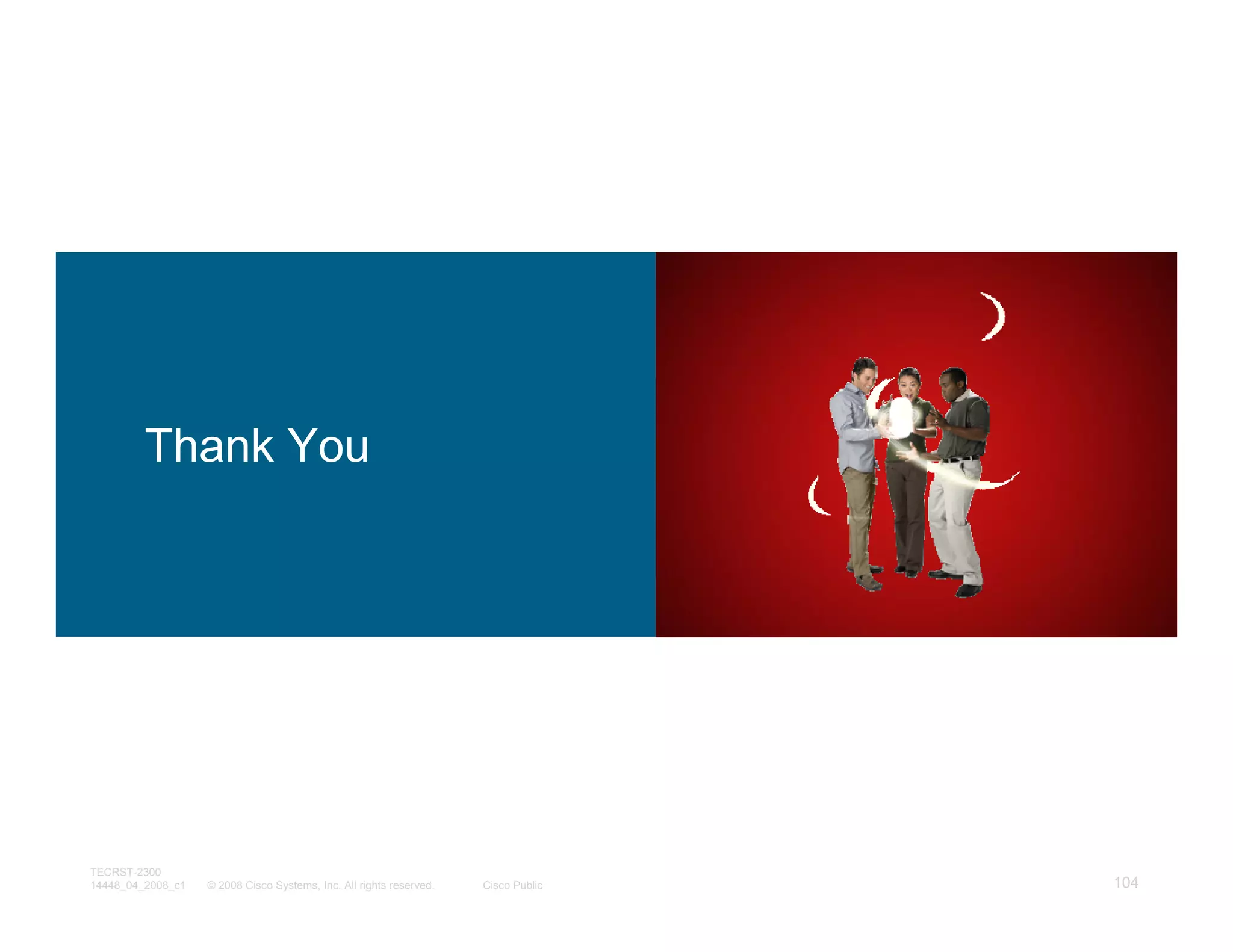 Thank You

TECRST-2300
14448_04_2008_c1 © 2008 Cisco Systems, Inc. All rights reserved. Cisco Public

104